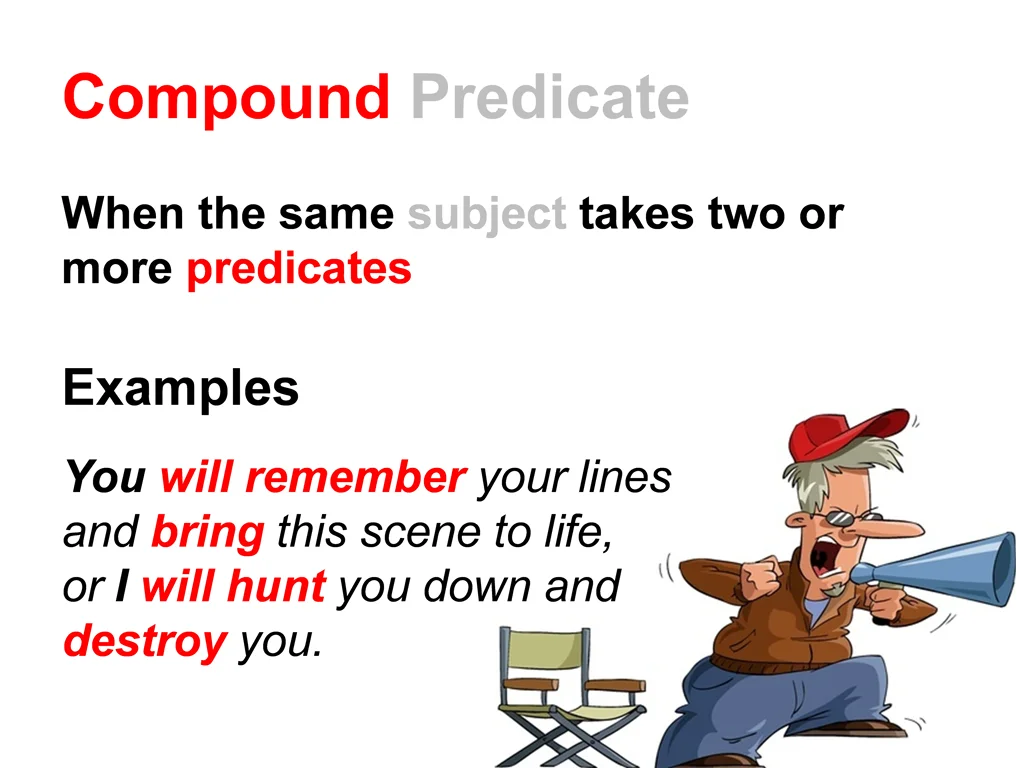 Compound Predicate

When the same subject takes two or more predicates

Examples

You will remember your lines and bring this scene to life, or I will hunt you down and destroy you.